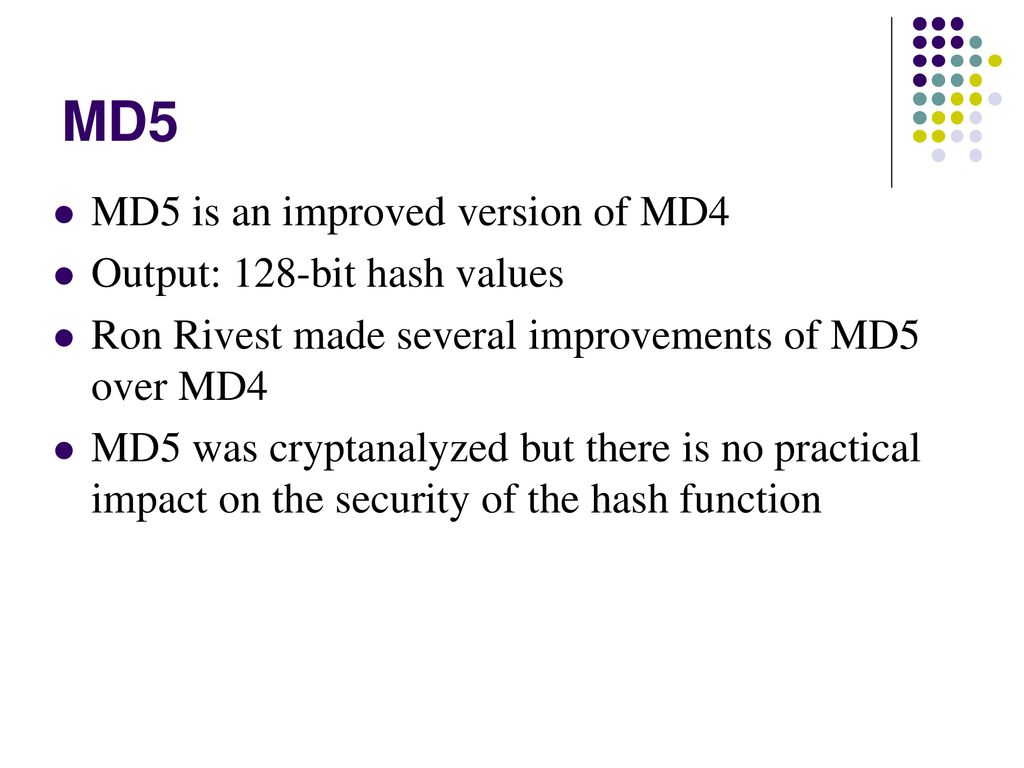 MD5

MD5 is an improved version of MD4

Output: 128-bit hash values

Ron Rivest made several improvements of MD5 over MD4

MD5 was cryptanalyzed but there is no practical impact on the security of the hash function